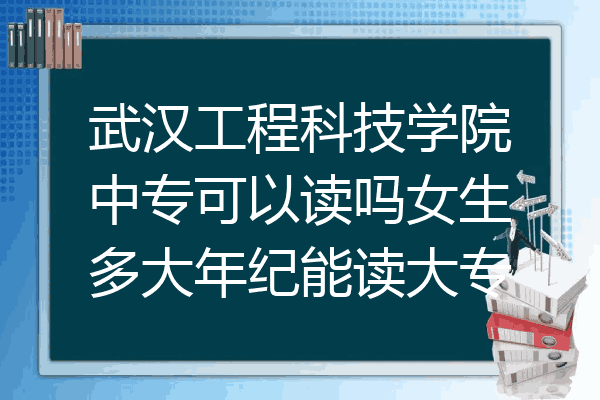 武汉工程科技学院中专可以读吗女生多大年纪能读大专